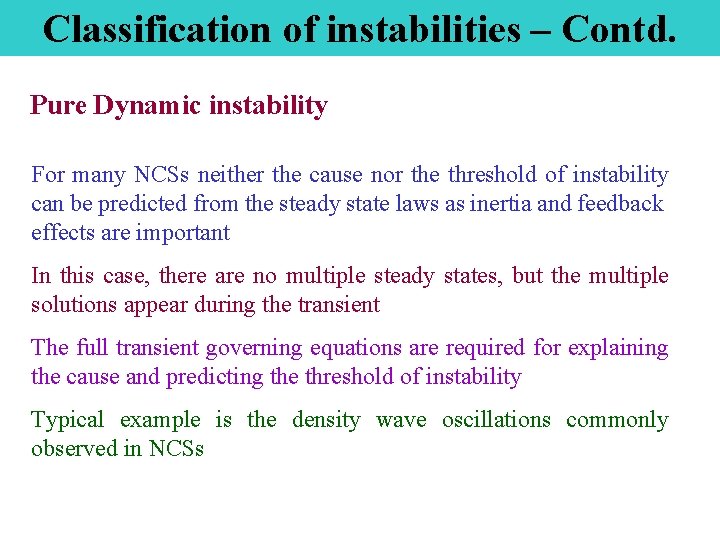 Classification of instabilities – Contd.

Pure Dynamic instability

For many NCSs neither the cause nor the threshold of instability can be predicted from the steady state laws as inertia and feedback effects are important

In this case, there are no multiple steady states, but the multiple solutions appear during the transient

The full transient governing equations are required for explaining the cause and predicting the threshold of instability

Typical example is the density wave oscillations commonly observed in NCSs